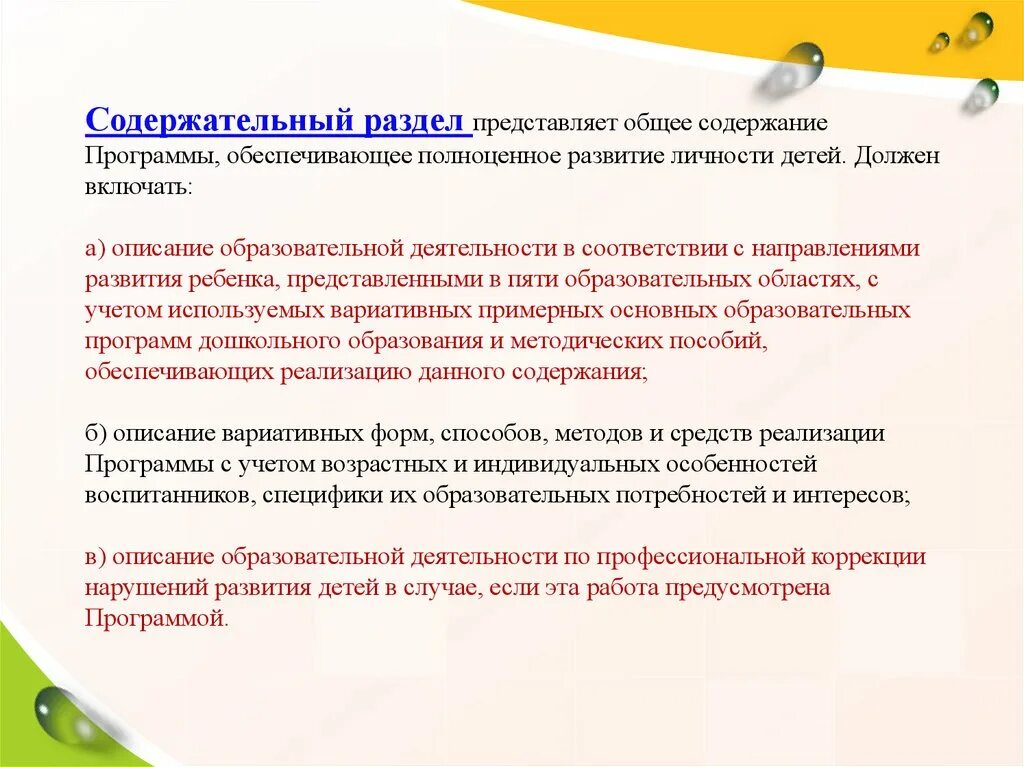 Содержательный раздел представляет общее содержание Программы, обеспечивающее полноценное развитие личности детей. Должен включать:

а) описание образовательной деятельности в соответствии с направлениями развития ребенка, представленными в пяти образовательных областях, с учетом используемых вариативных примерных основных образовательных программ дошкольного образования и методических пособий, обеспечивающих реализацию данного содержания;

б) описание вариативных форм, способов, методов и средств реализации Программы с учетом возрастных и индивидуальных особенностей воспитанников, специфики их образовательных потребностей и интересов;

в) описание образовательной деятельности по профессиональной коррекции нарушений развития детей в случае, если эта работа предусмотрена Программой.